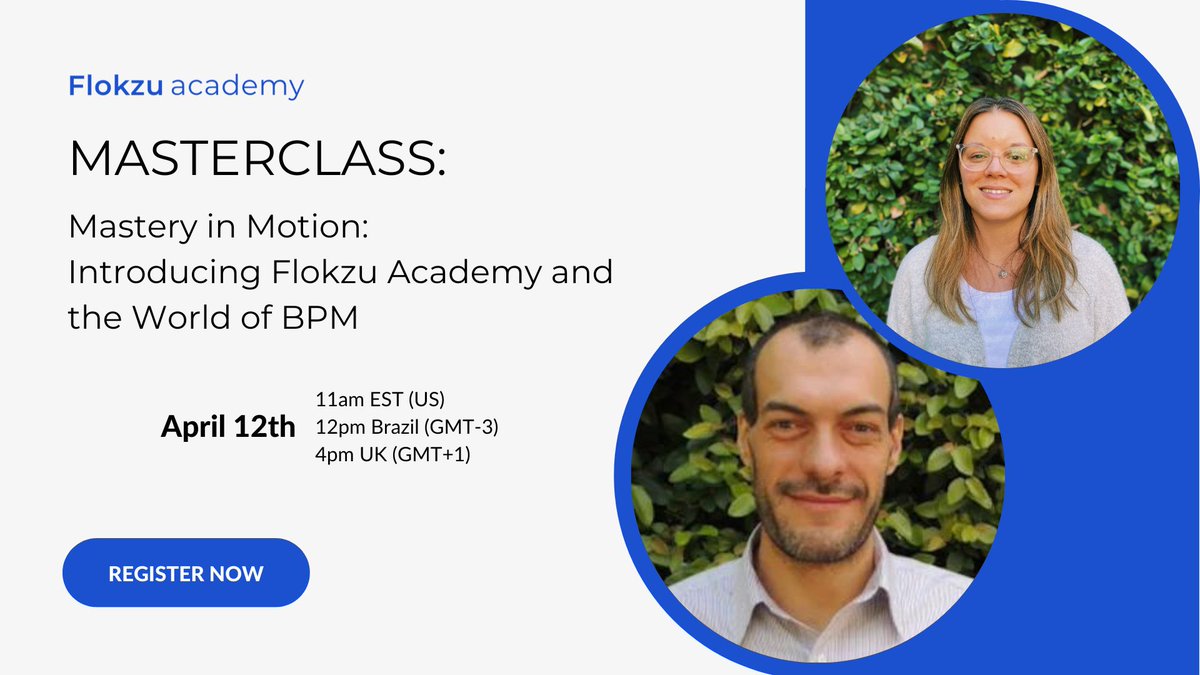 Flokzu academy

MASTERCLASS:

Mastery in Motion: Introducing Flokzu Academy and the World of BPM

April 12th

11am EST (US)
12pm Brazil (GMT-3)
4pm UK (GMT+1)

REGISTER NOW